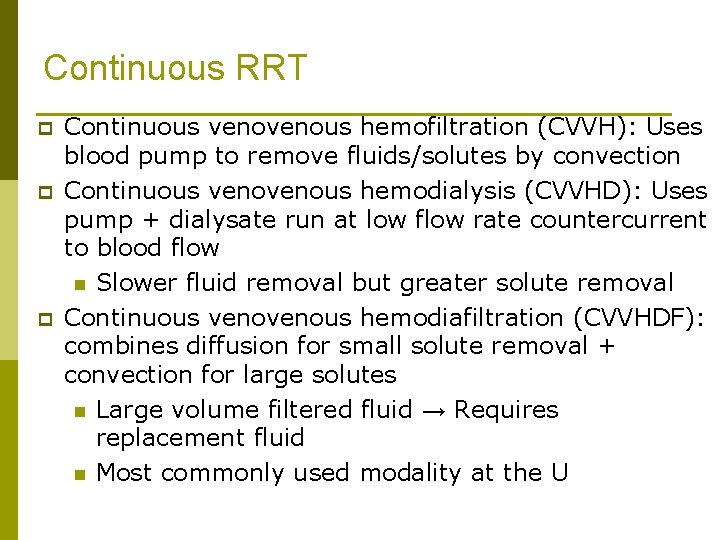 Continuous RRT

Continuous venovenous hemofiltration (CVVH): Uses blood pump to remove fluids/solutes by convection

Continuous venovenous hemodialysis (CVVHD): Uses pump + dialysate run at low flow rate countercurrent to blood flow

Slower fluid removal but greater solute removal

Continuous venovenous hemodiafiltration (CVVHDF): combines diffusion for small solute removal + convection for large solutes

Large volume filtered fluid → Requires replacement fluid

Most commonly used modality at the U